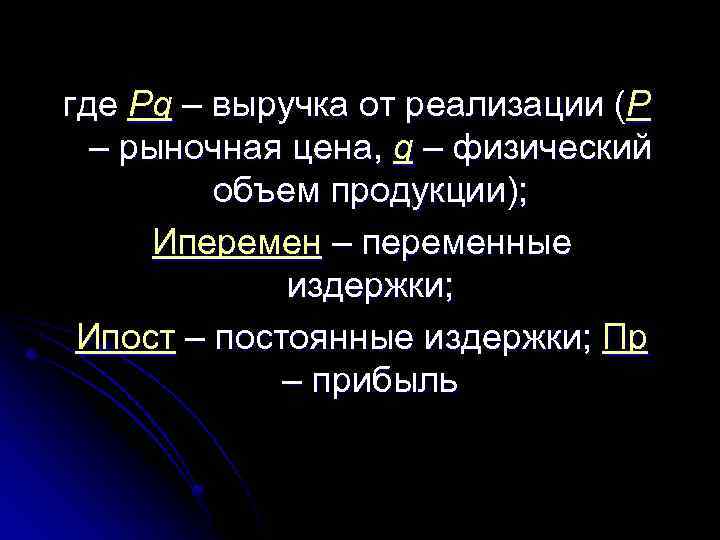 где Pq – выручка от реализации (P – рыночная цена, q – физический объем продукции);

Иперемен – переменные издержки;

Ипост – постоянные издержки; Пр – прибыль